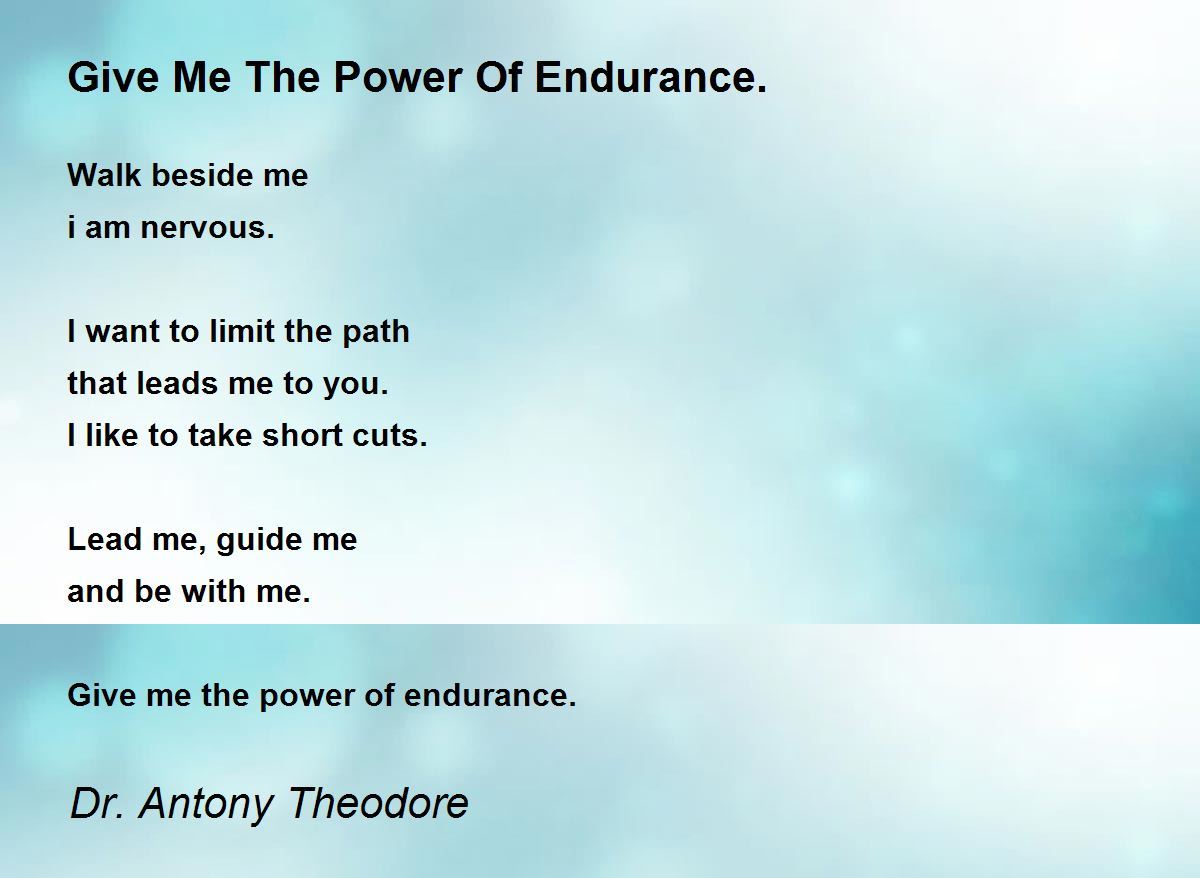 Give Me The Power Of Endurance.

Walk beside me
i am nervous.

I want to limit the path
that leads me to you.
I like to take short cuts.

Lead me, guide me
and be with me.

Give me the power of endurance.

Dr. Antony Theodore